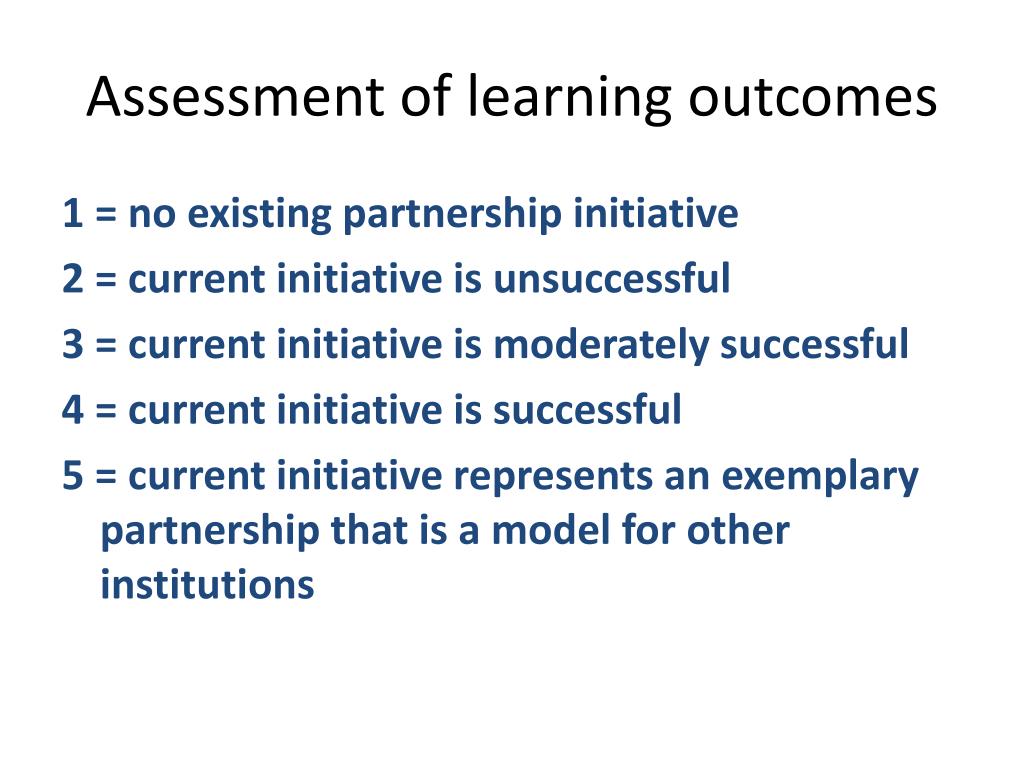 Assessment of learning outcomes

1 = no existing partnership initiative

2 = current initiative is unsuccessful

3 = current initiative is moderately successful

4 = current initiative is successful

5 = current initiative represents an exemplary partnership that is a model for other institutions